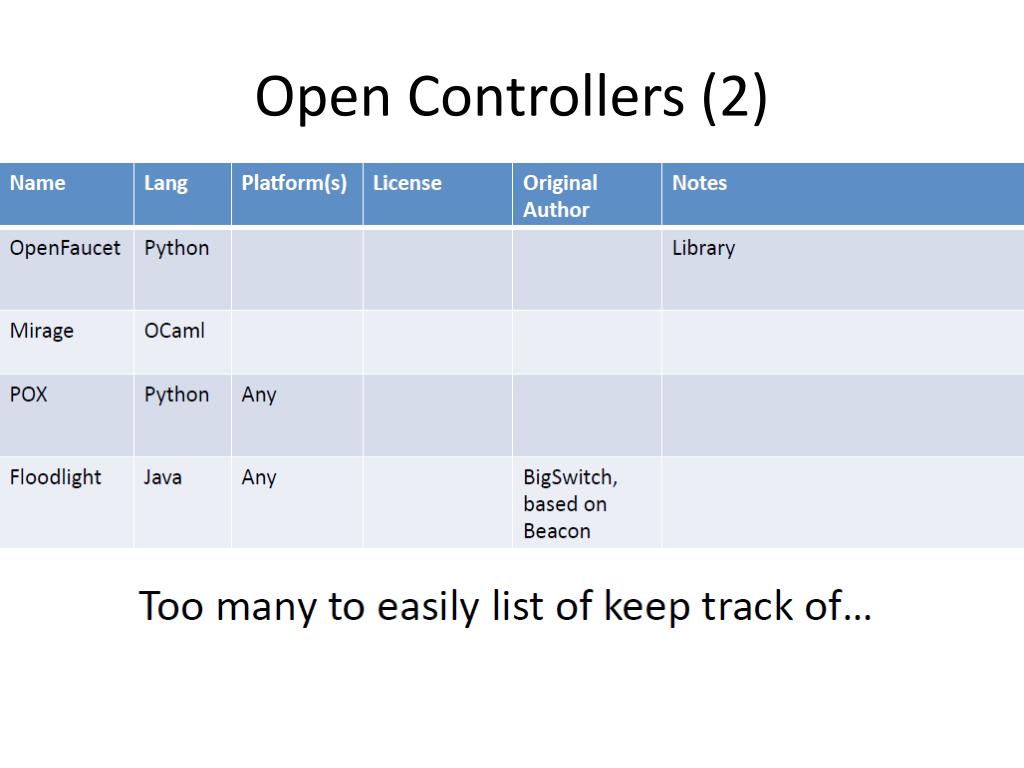 Open Controllers (2)

| Name | Lang | Platform(s) | License | Original Author | Notes |
|---|---|---|---|---|---|
| OpenFaucet | Python | | | | Library |
| Mirage | OCaml | | | | |
| POX | Python | Any | | | |
| Floodlight | Java | Any | | BigSwitch, based on Beacon | |

Too many to easily list of keep track of…